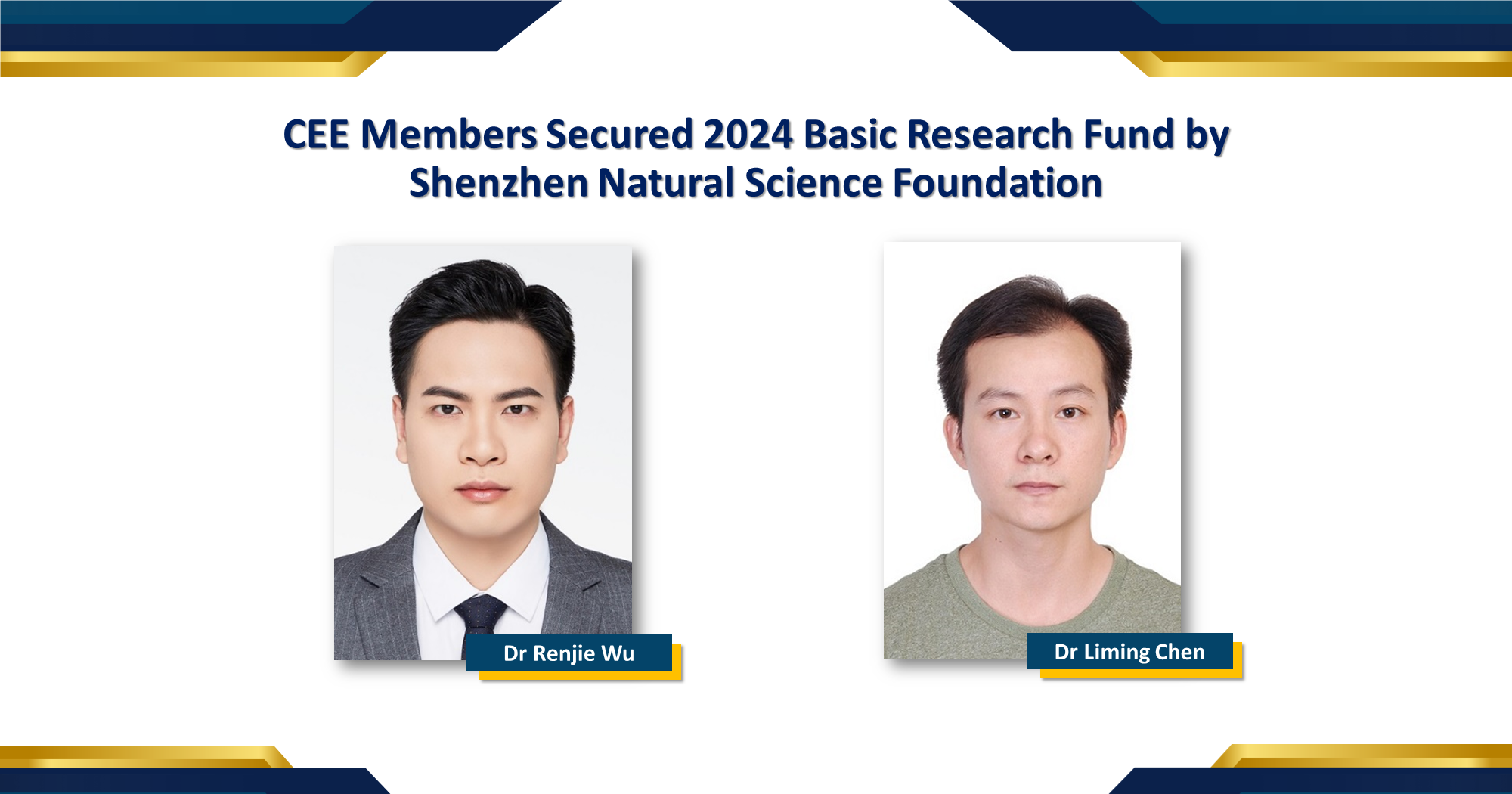 CEE Members Secured 2024 Basic Research Fund by Shenzhen Natural Science Foundation

Dr Renjie Wu

Dr Liming Chen